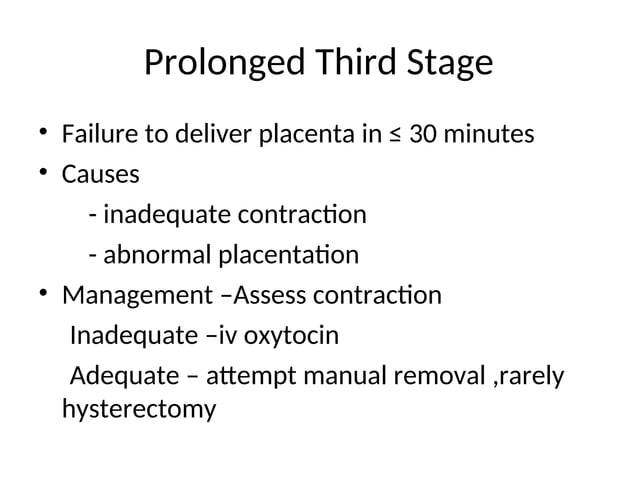 Prolonged Third Stage

• Failure to deliver placenta in ≤ 30 minutes
• Causes
- inadequate contraction
- abnormal placentation
• Management –Assess contraction
Inadequate –iv oxytocin
Adequate – attempt manual removal ,rarely hysterectomy